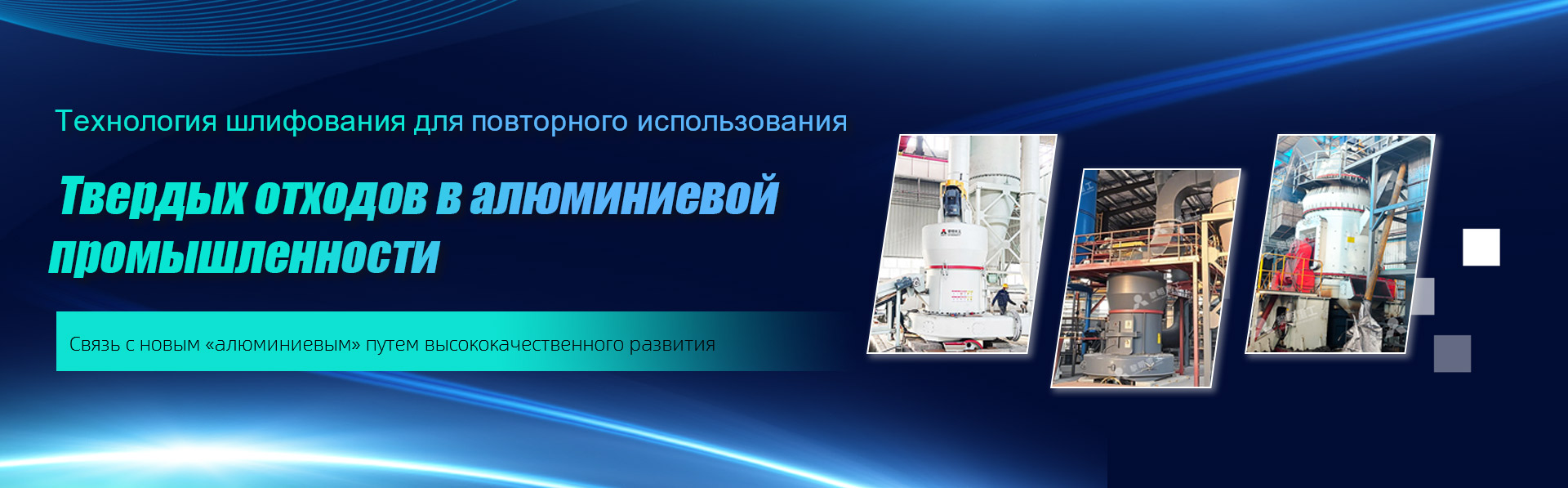 Технология шлифования для повторного использования

Твердых отходов в алюминиевой промышленности

Связь с новым «алюминиевым» путем высококачественного развития